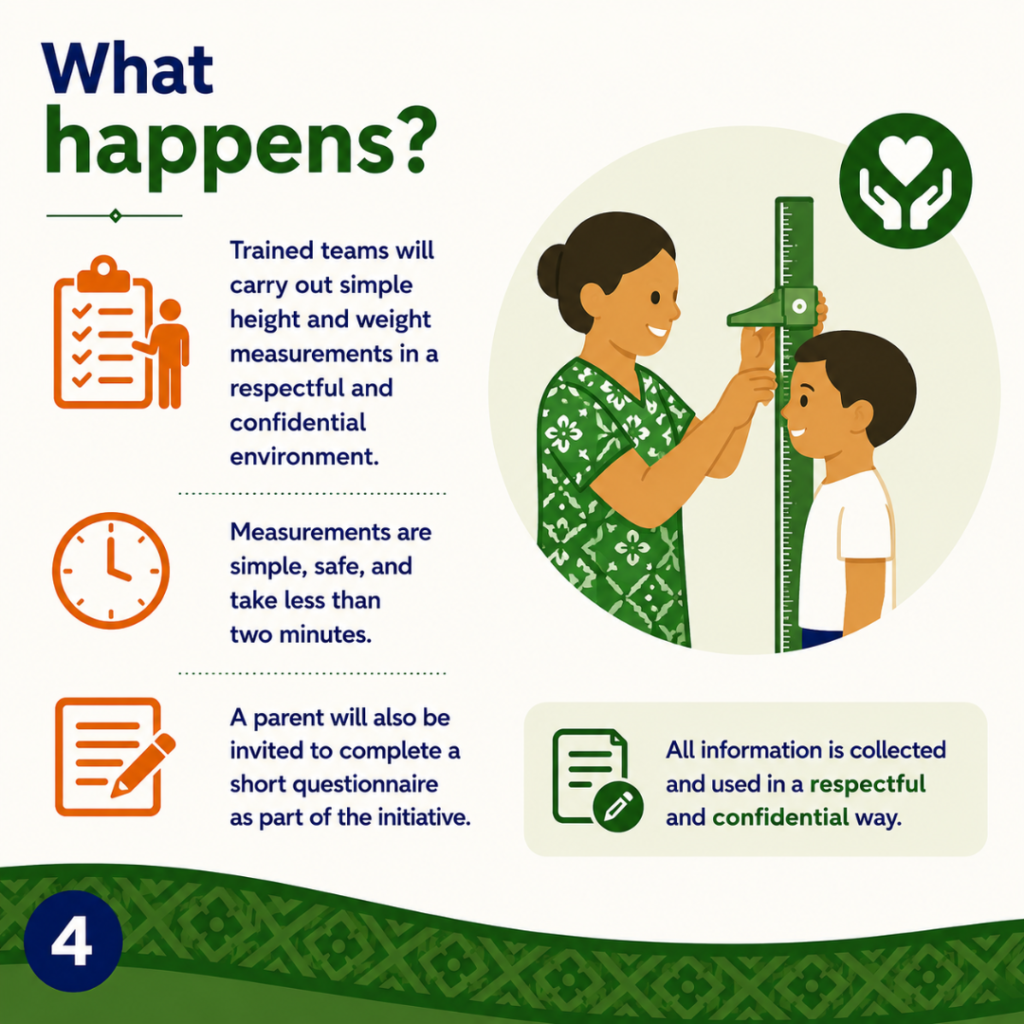 What happens?

Trained teams will carry out simple height and weight measurements in a respectful and confidential environment.

Measurements are simple, safe, and take less than two minutes.

A parent will also be invited to complete a short questionnaire as part of the initiative.

All information is collected and used in a respectful and confidential way.

4